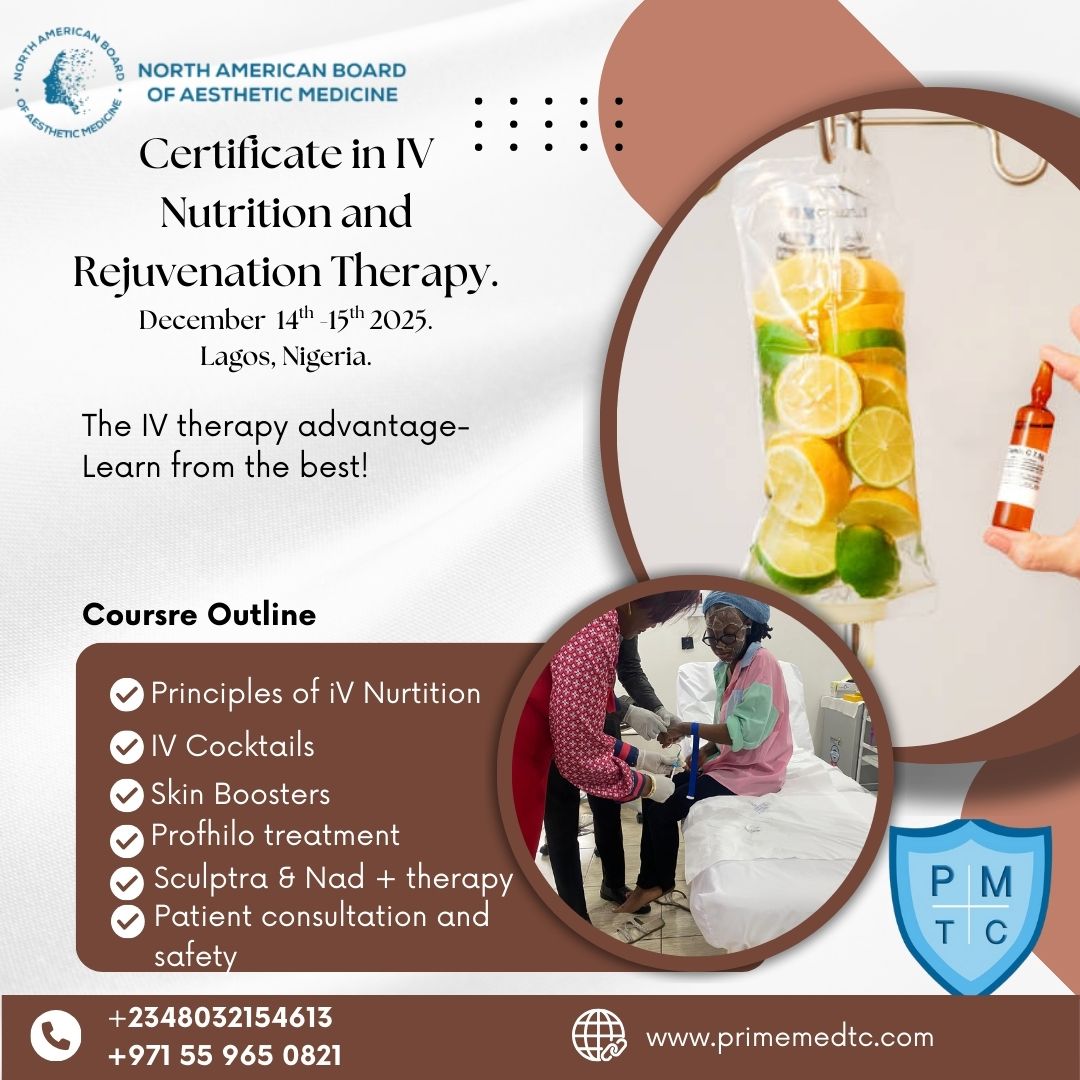 NORTH AMERICAN BOARD OF AESTHETIC MEDICINE

NORTH AMERICAN BOARD OF AESTHETIC MEDICINE

Certificate in IV Nutrition and Rejuvenation Therapy.

December 14$^{th}$ -15$^{th}$ 2025.
Lagos, Nigeria.

The IV therapy advantage- Learn from the best!

Coursre Outline

Principles of iV Nurtition
IV Cocktails
Skin Boosters
Profhilo treatment
Sculptra & Nad + therapy
Patient consultation and safety

P M
T C

+2348032154613
+971 55 965 0821

www.primemedtc.com